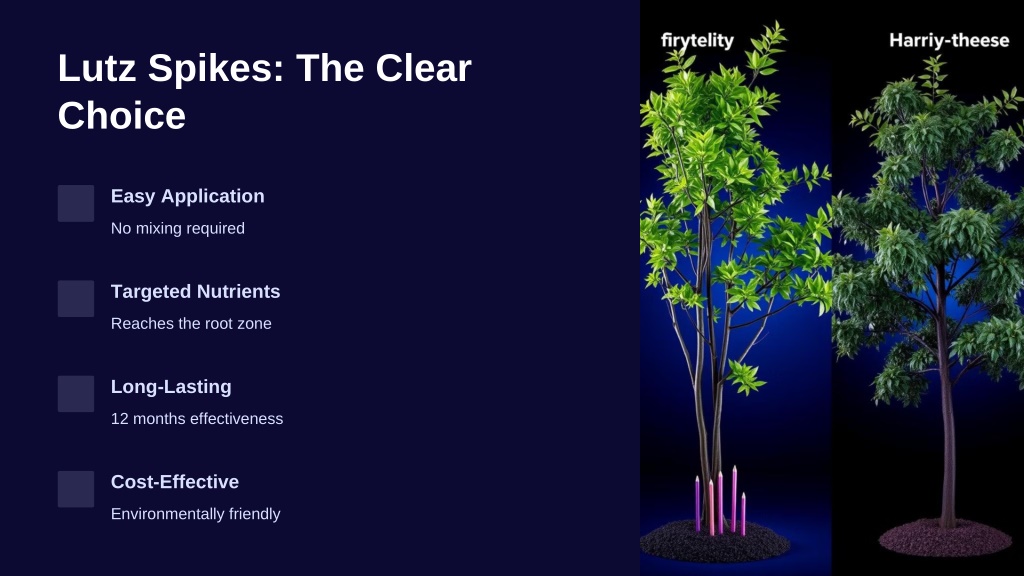 Lutz Spikes: The Clear Choice

Easy Application

No mixing required

Targeted Nutrients

Reaches the root zone

Long-Lasting

12 months effectiveness

Cost-Effective

Environmentally friendly

firytelity

Harriy-theese